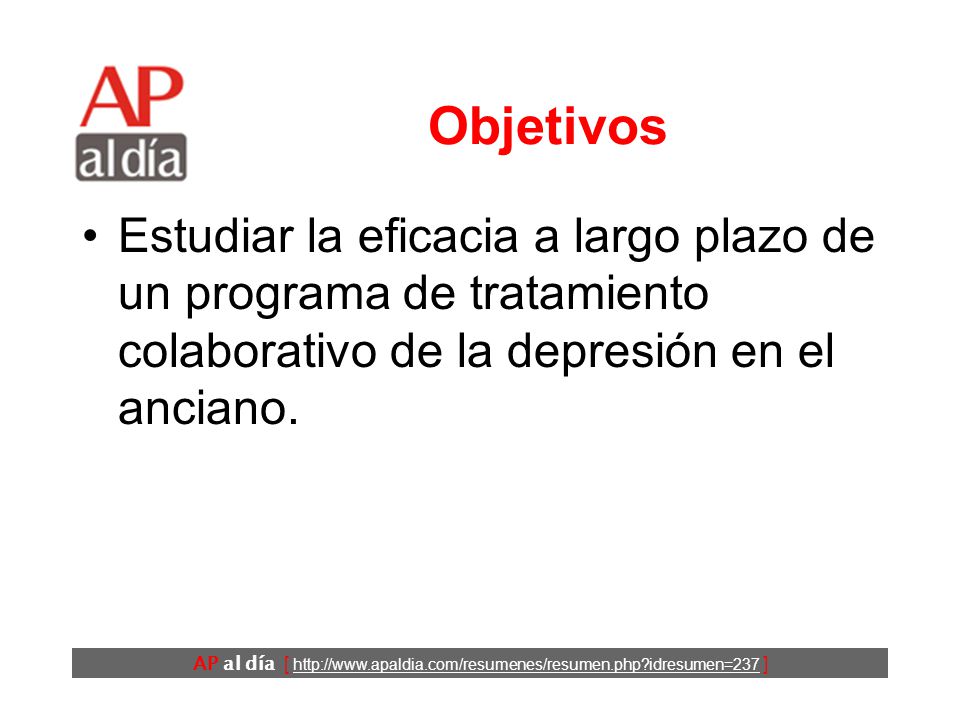 AP
al día

Objetivos

• Estudiar la eficacia a largo plazo de un programa de tratamiento colaborativo de la depresión en el anciano.

AP al día [ http://www.apaldia.com/resumenes/resumen.php?idresumen=237 ]